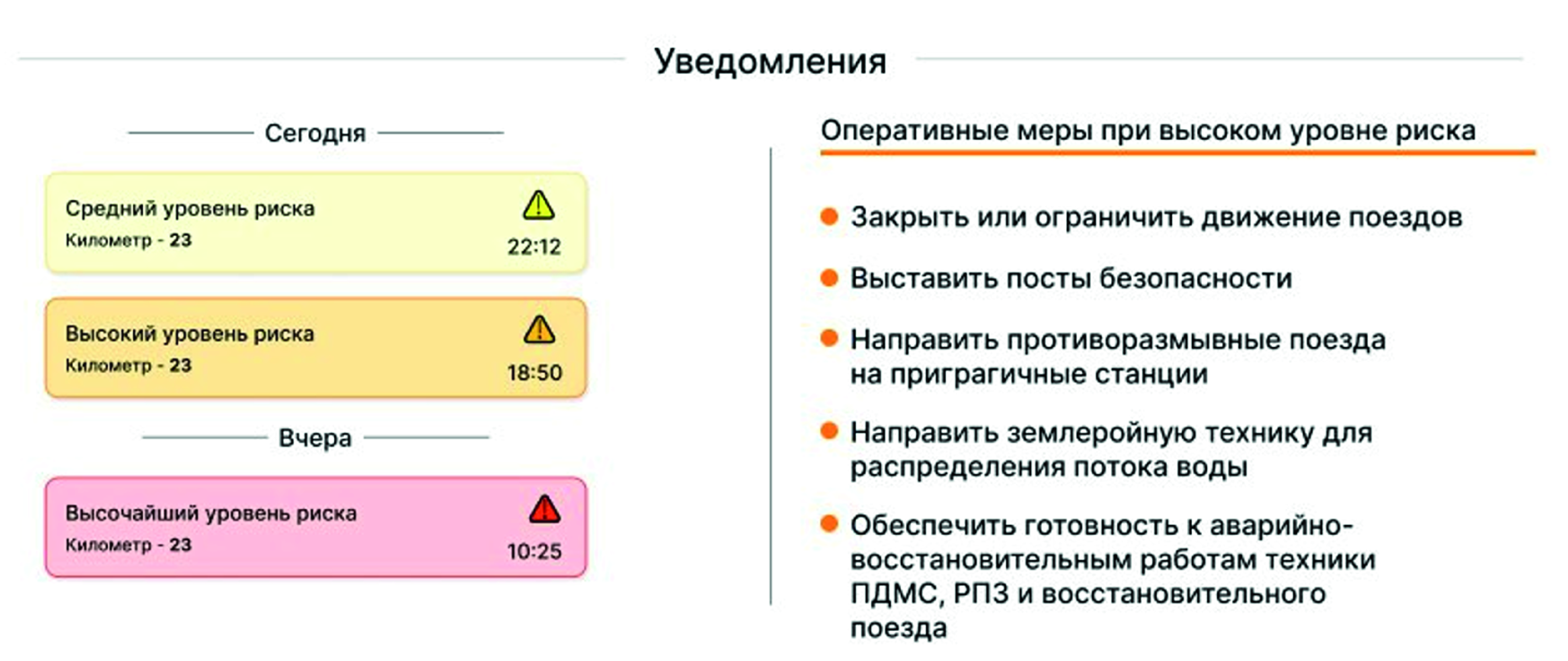 Уведомления

Сегодня

Средний уровень риска
Километр - 23
22:12

Высокий уровень риска
Километр - 23
18:50

Вчера

Высочайший уровень риска
Километр - 23
10:25

Оперативные меры при высоком уровне риска

Закрыть или ограничить движение поездов

Выставить посты безопасности

Направить противоразмывные поезда на приграгичные станции

Направить землеройную технику для распределения потока воды

Обеспечить готовность к аварийно-восстановительным работам техники ПДМС, РПЗ и восстановительного поезда